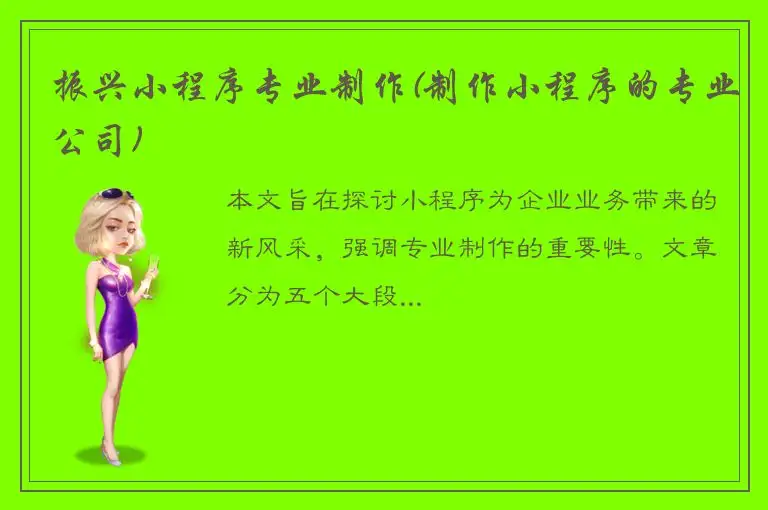 振兴小程序专业制作(制作小程序的专业公司)

本文旨在探讨小程序为企业业务带来的新风采，强调专业制作的重要性。文章分为五个大段...